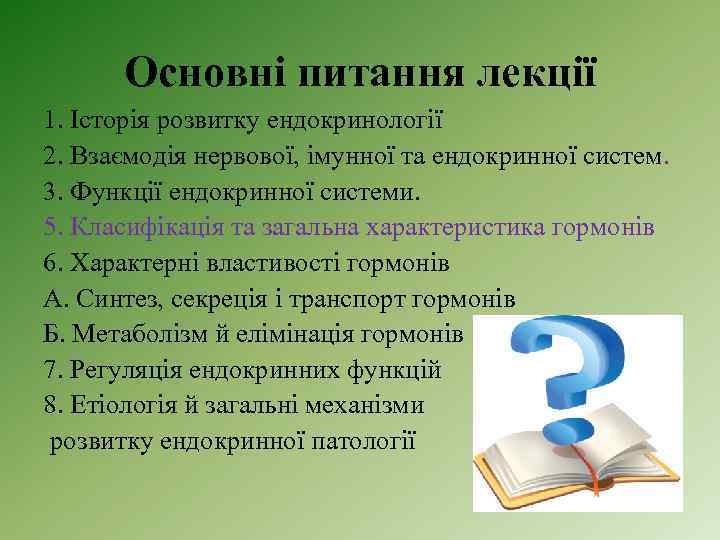 Основні питання лекції

1. Історія розвитку ендокринології
2. Взаємодія нервової, імунної та ендокринної систем.
3. Функції ендокринної системи.
5. Класифікація та загальна характеристика гормонів
6. Характерні властивості гормонів
А. Синтез, секреція і транспорт гормонів
Б. Метаболізм й елімінація гормонів
7. Регуляція ендокринних функцій
8. Етіологія й загальні механізми розвитку ендокринної патології